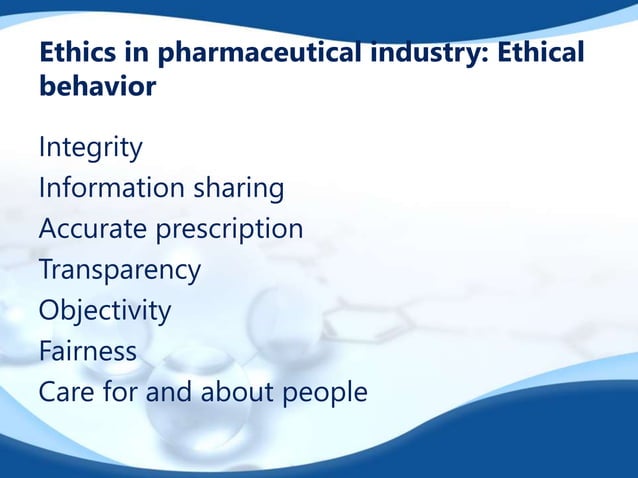 Ethics in pharmaceutical industry: Ethical behavior

Integrity
Information sharing
Accurate prescription
Transparency
Objectivity
Fairness
Care for and about people